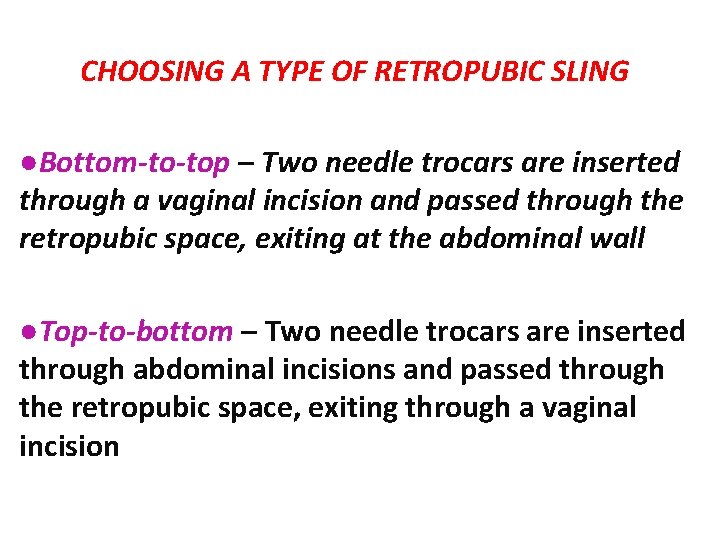 CHOOSING A TYPE OF RETROPUBIC SLING

●Bottom-to-top – Two needle trocars are inserted through a vaginal incision and passed through the retropubic space, exiting at the abdominal wall

●Top-to-bottom – Two needle trocars are inserted through abdominal incisions and passed through the retropubic space, exiting through a vaginal incision